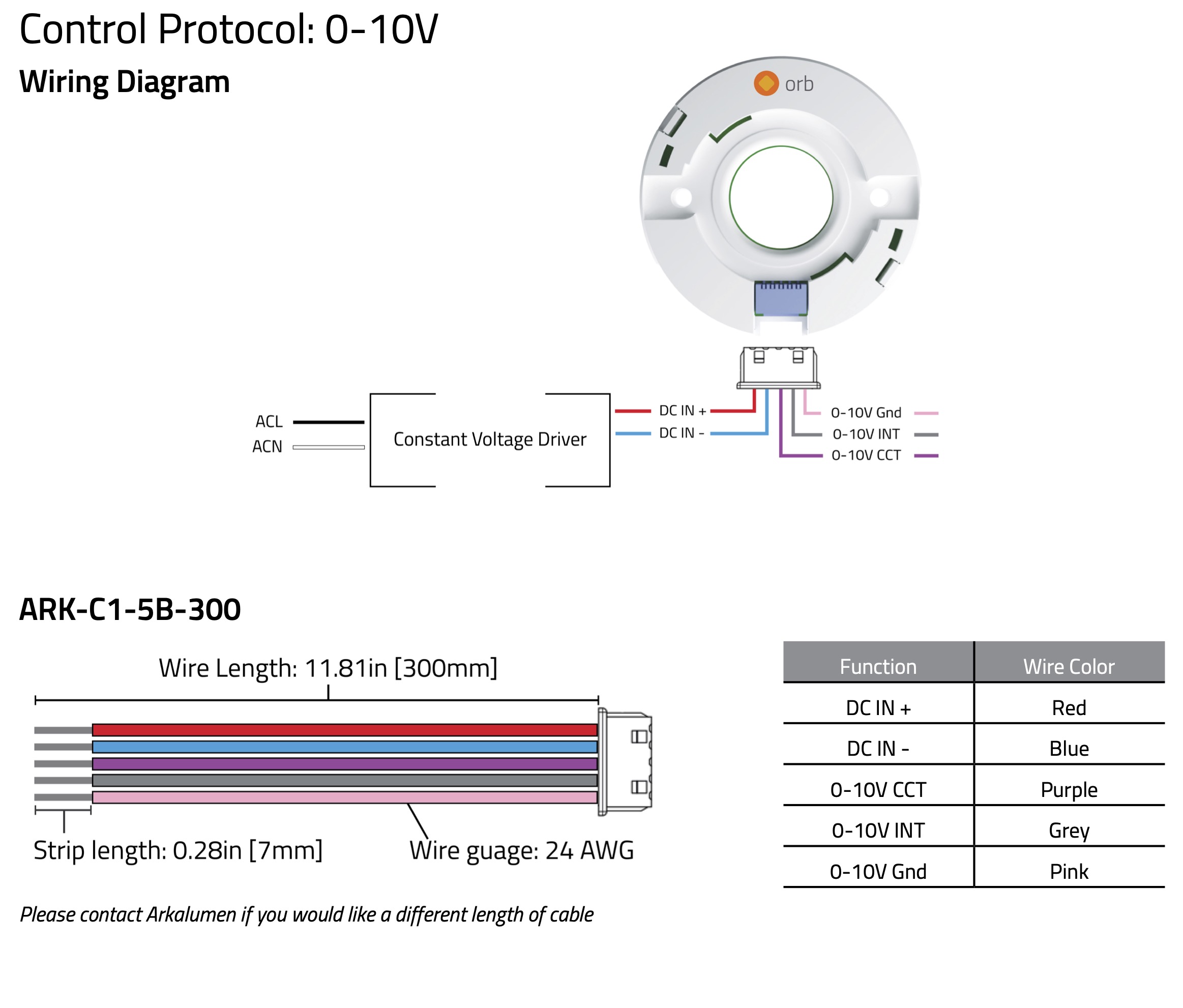 Control Protocol: 0-10V

Wiring Diagram

orb

ACL

ACN

Constant Voltage Driver

DC IN +

DC IN -

0-10V Gnd

0-10V INT

0-10V CCT

ARK-C1-5B-300

Wire Length: 11.81in [300mm]

Strip length: 0.28in [7mm]

Wire guage: 24 AWG

| Function | Wire Color |
|---|---|
| DC IN + | Red |
| DC IN - | Blue |
| 0-10V CCT | Purple |
| 0-10V INT | Grey |
| 0-10V Gnd | Pink |

Please contact Arkalumen if you would like a different length of cable